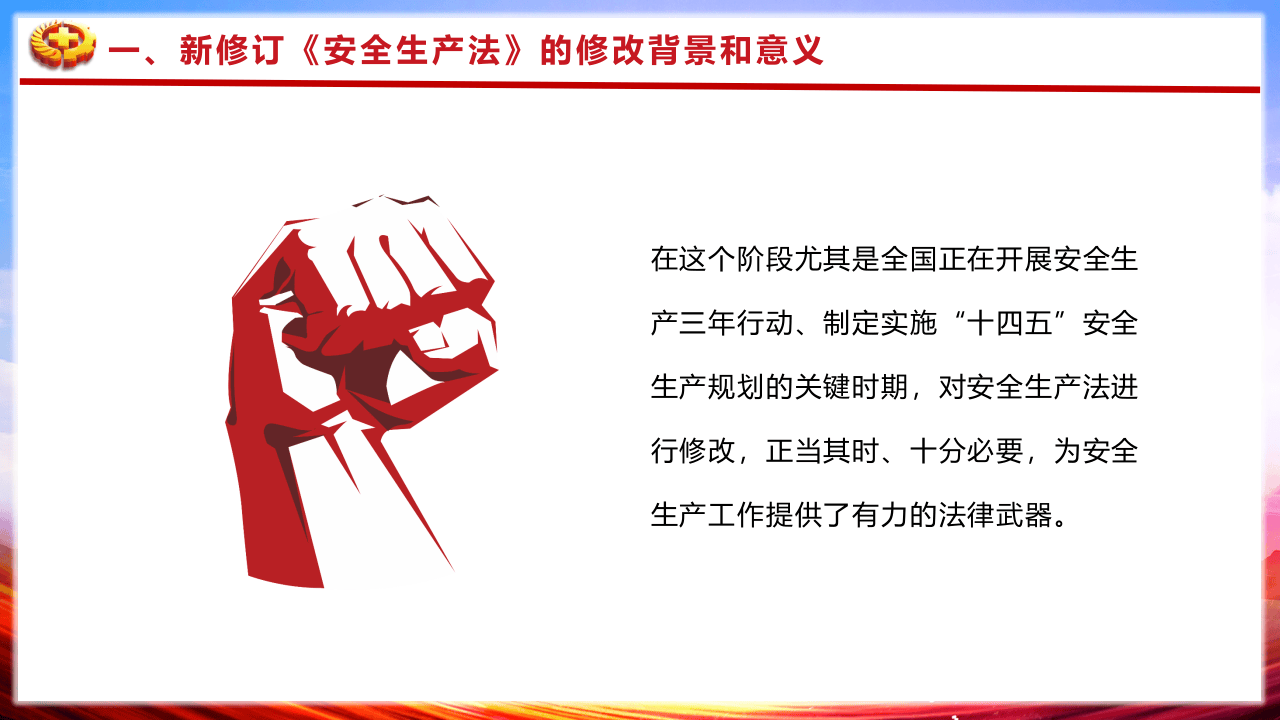 一、新修订《安全生产法》的修改背景和意义

在这个阶段尤其是全国正在开展安全生产三年行动、制定实施“十四五”安全生产规划的关键时期，对安全生产法进行修改，正当其时、十分必要，为安全生产工作提供了有力的法律武器。